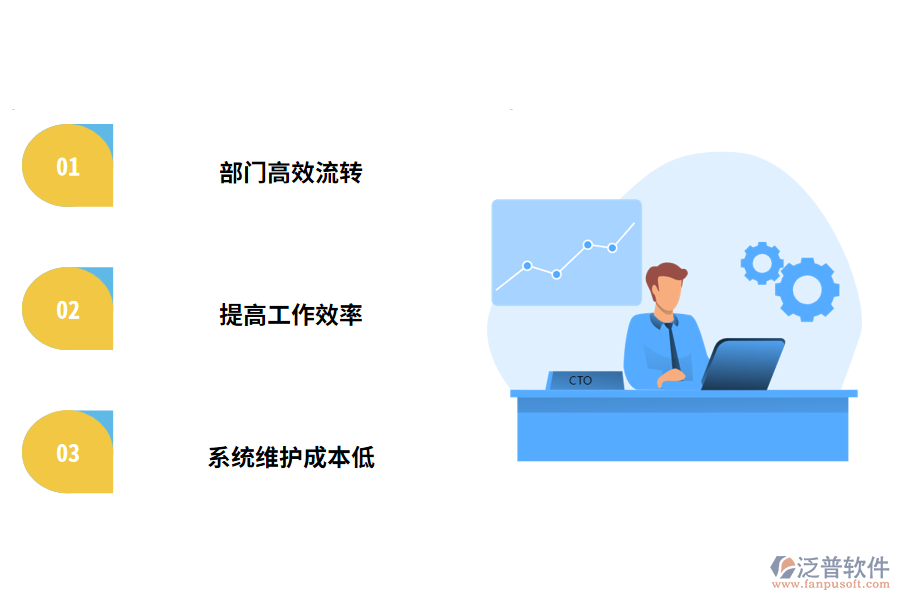 01

部门高效流转

02

提高工作效率

03

系统维护成本低

CTO

泛普软件
www.fanpusoft.com